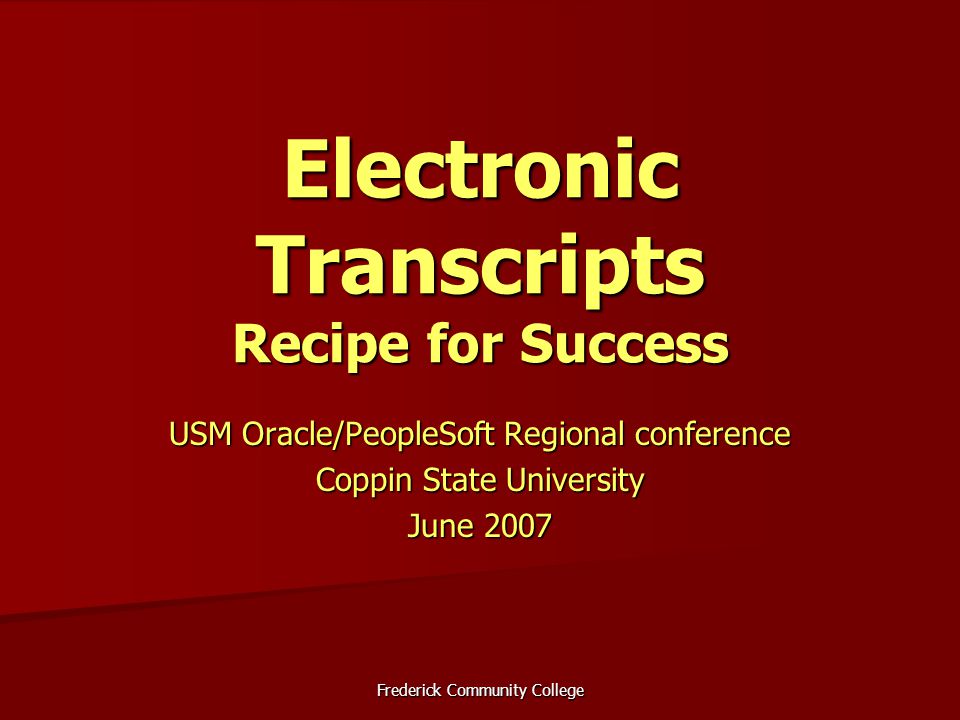 Electronic Transcripts
Recipe for Success

USM Oracle/PeopleSoft Regional conference
Coppin State University
June 2007

Frederick Community College